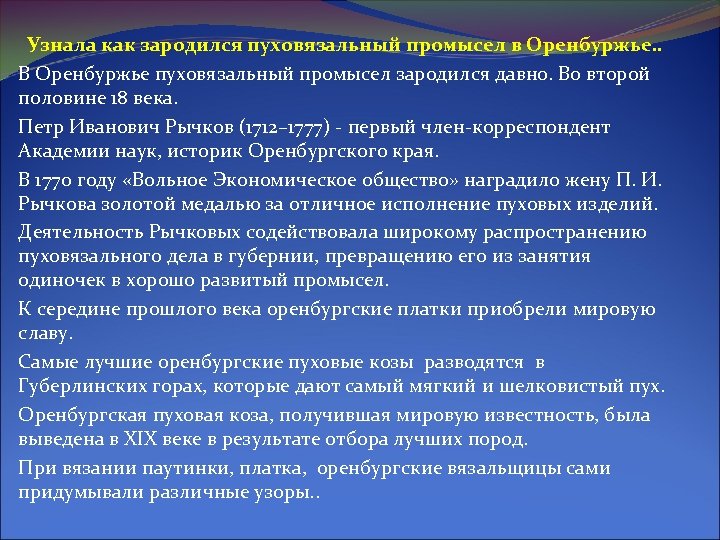 Узнала как зародился пуховязальный промысел в Оренбуржье..

В Оренбуржье пуховязальный промысел зародился давно. Во второй половине 18 века.

Петр Иванович Рычков (1712–1777) - первый член-корреспондент Академии наук, историк Оренбургского края.

В 1770 году «Вольное Экономическое общество» наградило жену П. И. Рычкова золотой медалью за отличное исполнение пуховых изделий.

Деятельность Рычковых содействовала широкому распространению пуховязального дела в губернии, превращению его из занятия одиночек в хорошо развитый промысел.

К середине прошлого века оренбургские платки приобрели мировую славу.

Самые лучшие оренбургские пуховые козы разводятся в Губерлинских горах, которые дают самый мягкий и шелковистый пух.

Оренбургская пуховая коза, получившая мировую известность, была выведена в XIX веке в результате отбора лучших пород.

При вязании паутинки, платка, оренбургские вязальщицы сами придумывали различные узоры..